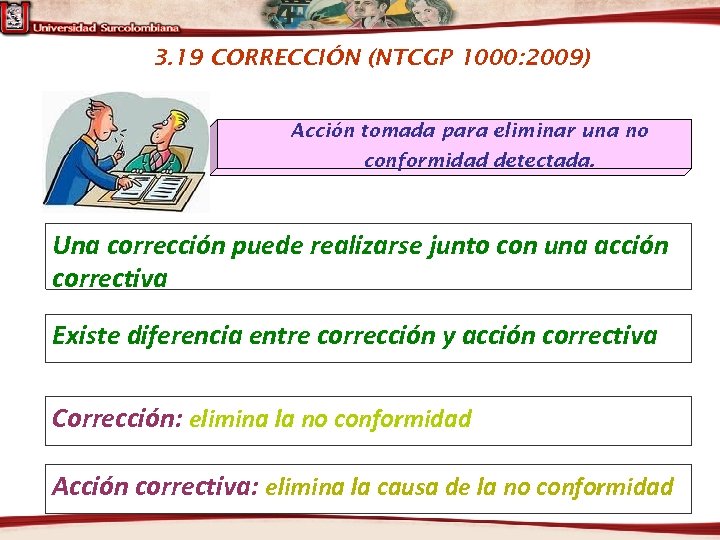 Universidad Surcolombiana

3.19 CORRECCIÓN (NTCGP 1000:2009)

Acción tomada para eliminar una no conformidad detectada.

Una corrección puede realizarse junto con una acción correctiva

Existe diferencia entre corrección y acción correctiva

Corrección: elimina la no conformidad

Acción correctiva: elimina la causa de la no conformidad